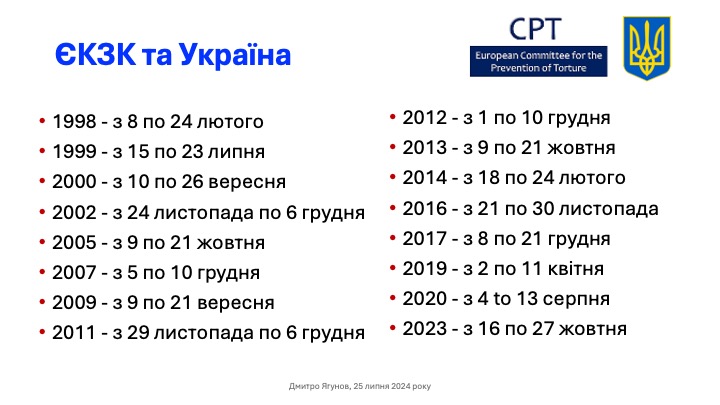 ЄКЗК та Україна

CPT
European Committee for the Prevention of Torture

• 1998 - з 8 по 24 лютого
• 1999 - з 15 по 23 липня
• 2000 - з 10 по 26 вересня
• 2002 - з 24 листопада по 6 грудня
• 2005 - з 9 по 21 жовтня
• 2007 - з 5 по 10 грудня
• 2009 - з 9 по 21 вересня
• 2011 - з 29 листопада по 6 грудня

• 2012 - з 1 по 10 грудня
• 2013 - з 9 по 21 жовтня
• 2014 - з 18 по 24 лютого
• 2016 - з 21 по 30 листопада
• 2017 - з 8 по 21 грудня
• 2019 - з 2 по 11 квітня
• 2020 - з 4 to 13 серпня
• 2023 - з 16 по 27 жовтня

Дмитро Ягунов, 25 липня 2024 року